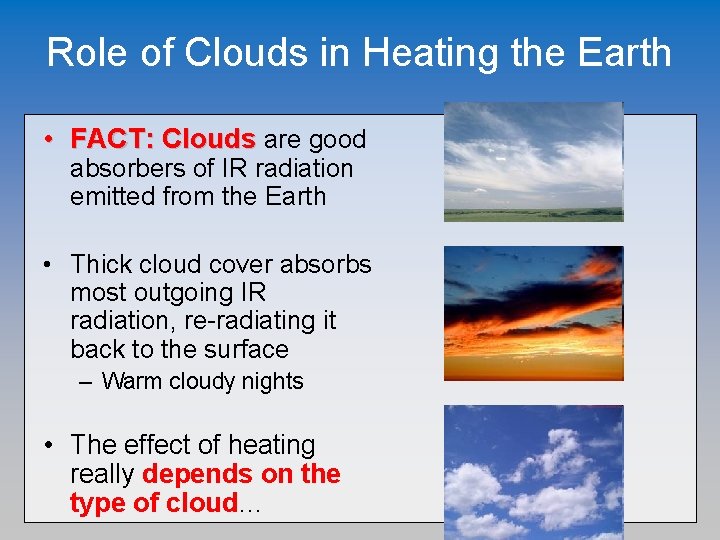 Role of Clouds in Heating the Earth

• FACT: Clouds are good absorbers of IR radiation emitted from the Earth

• Thick cloud cover absorbs most outgoing IR radiation, re-radiating it back to the surface
– Warm cloudy nights

• The effect of heating really depends on the type of cloud…